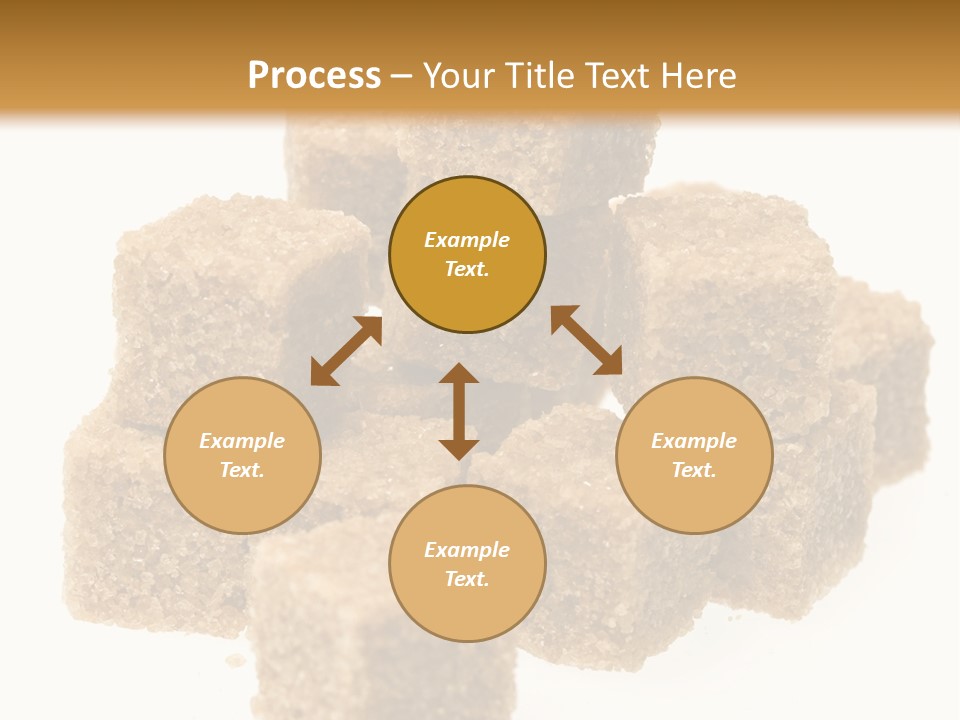 Process – Your Title Text Here

Example Text.

Example Text.

Example Text.

Example Text.